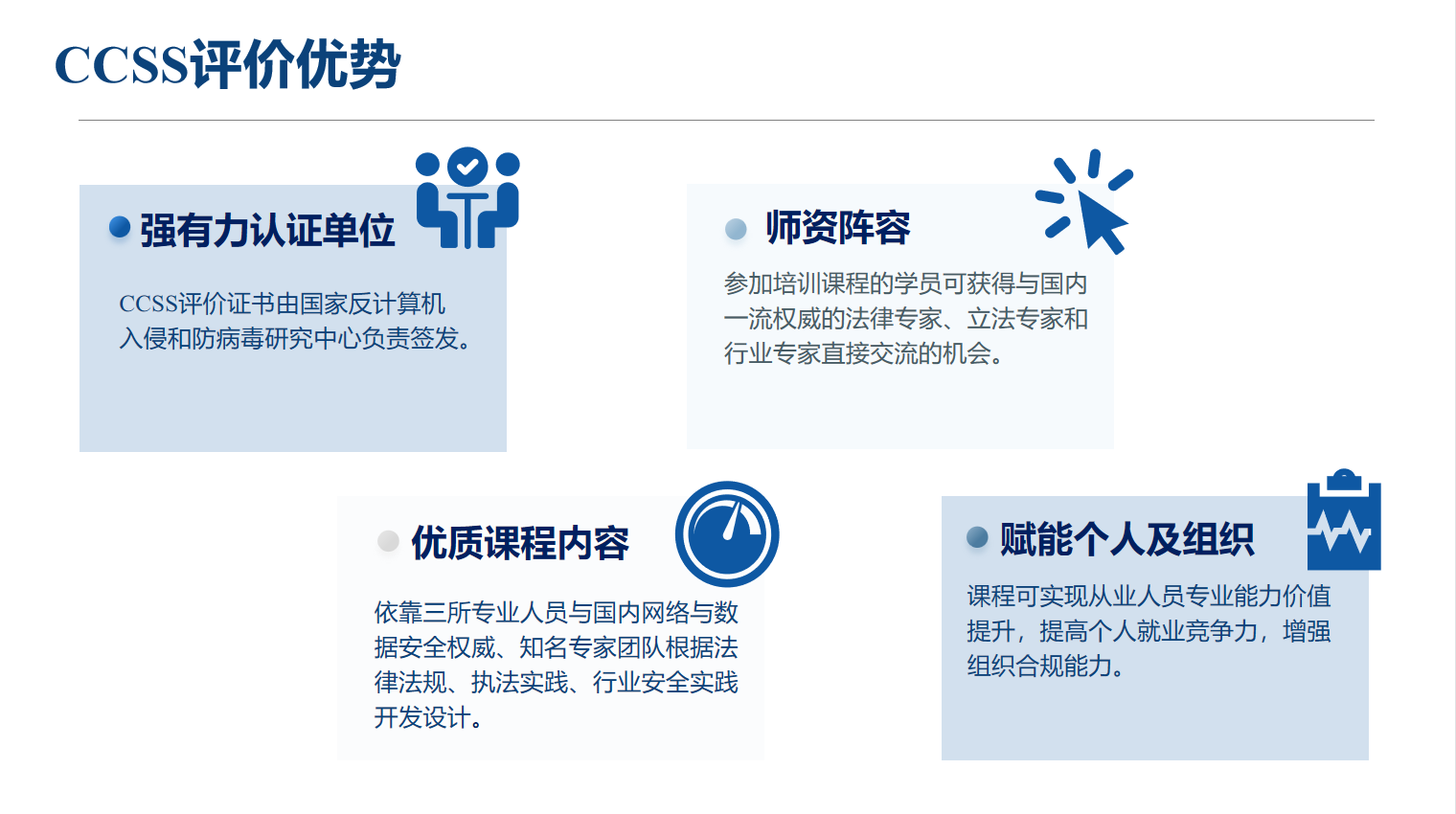 CCSS评价优势

强有力认证单位

CCSS评价证书由国家反计算机入侵和防病毒研究中心负责签发。

师资阵容

参加培训课程的学员可获得与国内一流权威的法律专家、立法专家和行业专家直接交流的机会。

优质课程内容

依靠三所专业人员与国内网络与数据安全权威、知名专家团队根据法律法规、执法实践、行业安全实践开发设计。

赋能个人及组织

课程可实现从业人员专业能力价值提升，提高个人就业竞争力，增强组织合规能力。